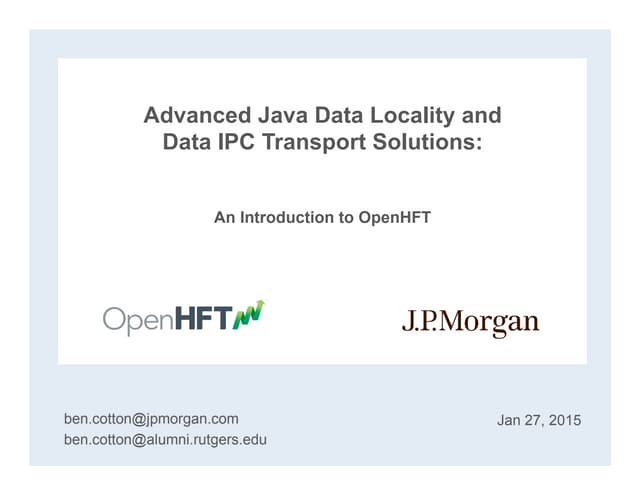 Advanced Java Data Locality and Data IPC Transport Solutions:

An Introduction to OpenHFT

OpenHFT

J.P.Morgan

ben.cotton@jpmorgan.com
ben.cotton@alumni.rutgers.edu

Jan 27, 2015